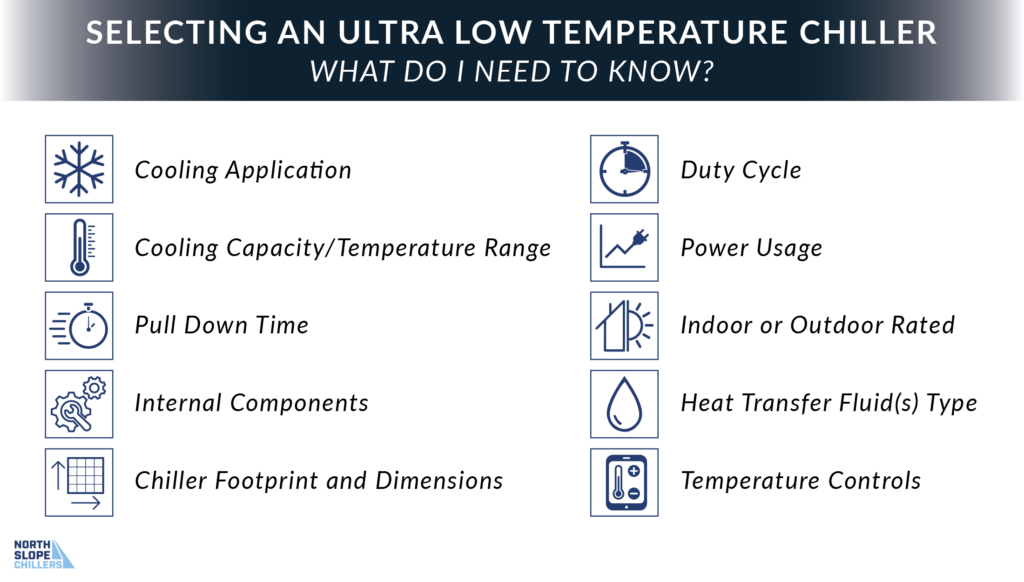 SELECTING AN ULTRA LOW TEMPERATURE CHILLER
WHAT DO I NEED TO KNOW?

Cooling Application

Cooling Capacity/Temperature Range

Pull Down Time

Internal Components

Chiller Footprint and Dimensions

Duty Cycle

Power Usage

Indoor or Outdoor Rated

Heat Transfer Fluid(s) Type

Temperature Controls

NORTH SLOPE CHILLERS